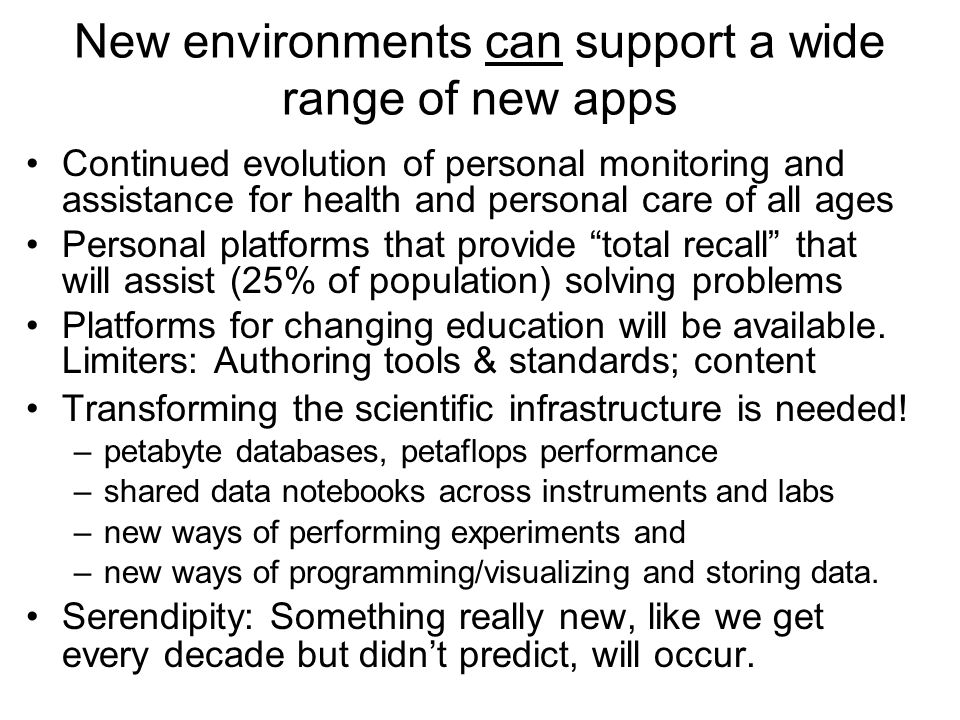 New environments can support a wide range of new apps

• Continued evolution of personal monitoring and assistance for health and personal care of all ages
• Personal platforms that provide “total recall” that will assist (25% of population) solving problems
• Platforms for changing education will be available. Limiters: Authoring tools & standards; content
• Transforming the scientific infrastructure is needed!
– petabyte databases, petaflops performance
– shared data notebooks across instruments and labs
– new ways of performing experiments and
– new ways of programming/visualizing and storing data.
• Serendipity: Something really new, like we get every decade but didn’t predict, will occur.